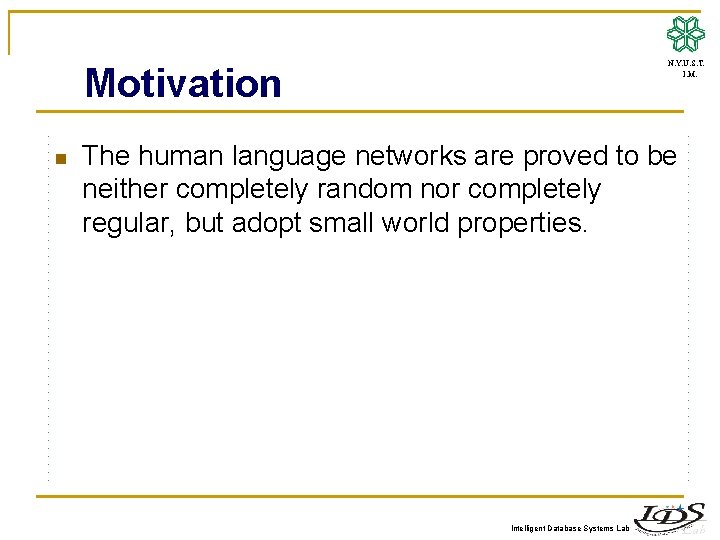 N.Y.U.S.T.
I.M.

Motivation

The human language networks are proved to be neither completely random nor completely regular, but adopt small world properties.

Intelligent Database Systems Lab

IDS Lab